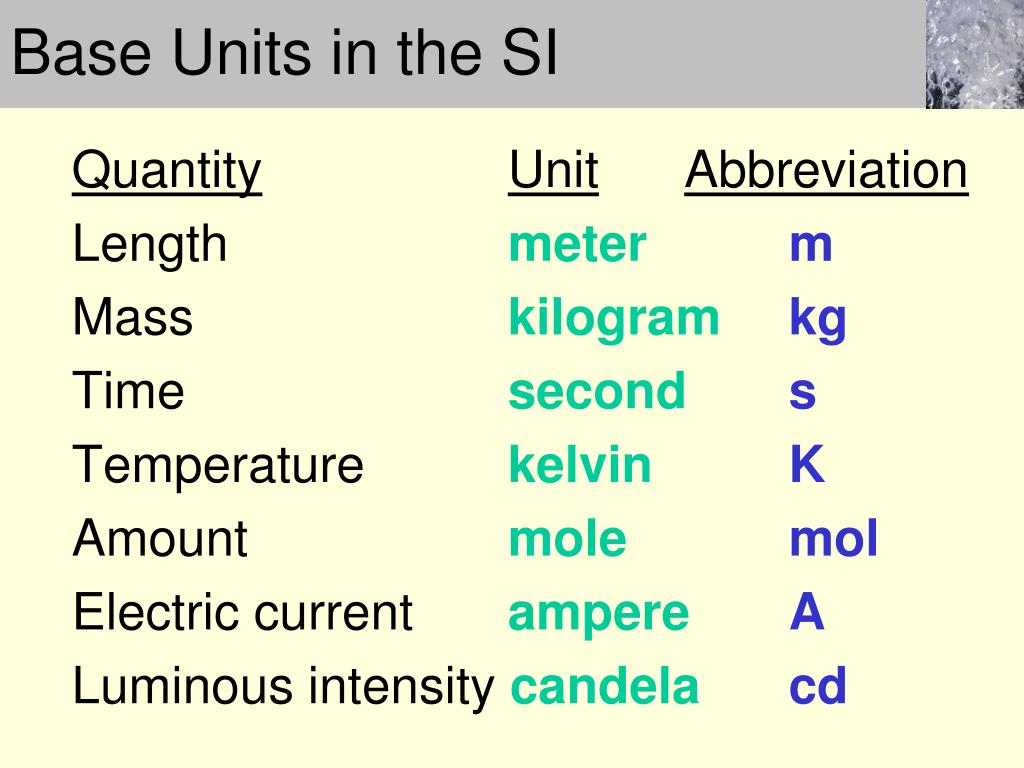 Base Units in the SI

| Quantity | Unit | Abbreviation |
|---|---|---|
| Length | meter | m |
| Mass | kilogram | kg |
| Time | second | s |
| Temperature | kelvin | K |
| Amount | mole | mol |
| Electric current | ampere | A |
| Luminous intensity | candela | cd |